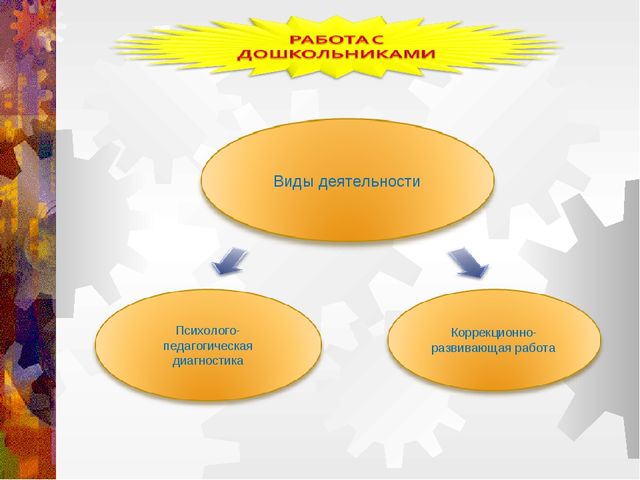 РАБОТА С ДОШКОЛЬНИКАМИ

Виды деятельности

Психолого-педагогическая диагностика

Коррекционно-развивающая работа